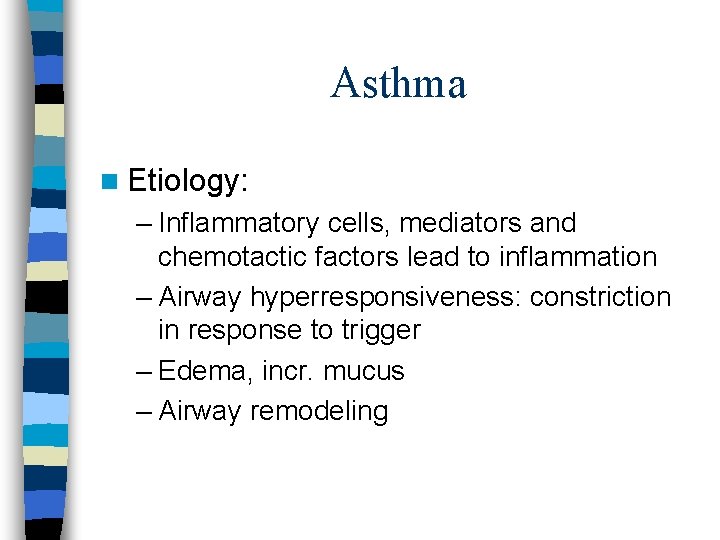 Asthma

Etiology:
– Inflammatory cells, mediators and chemotactic factors lead to inflammation
– Airway hyperresponsiveness: constriction in response to trigger
– Edema, incr. mucus
– Airway remodeling